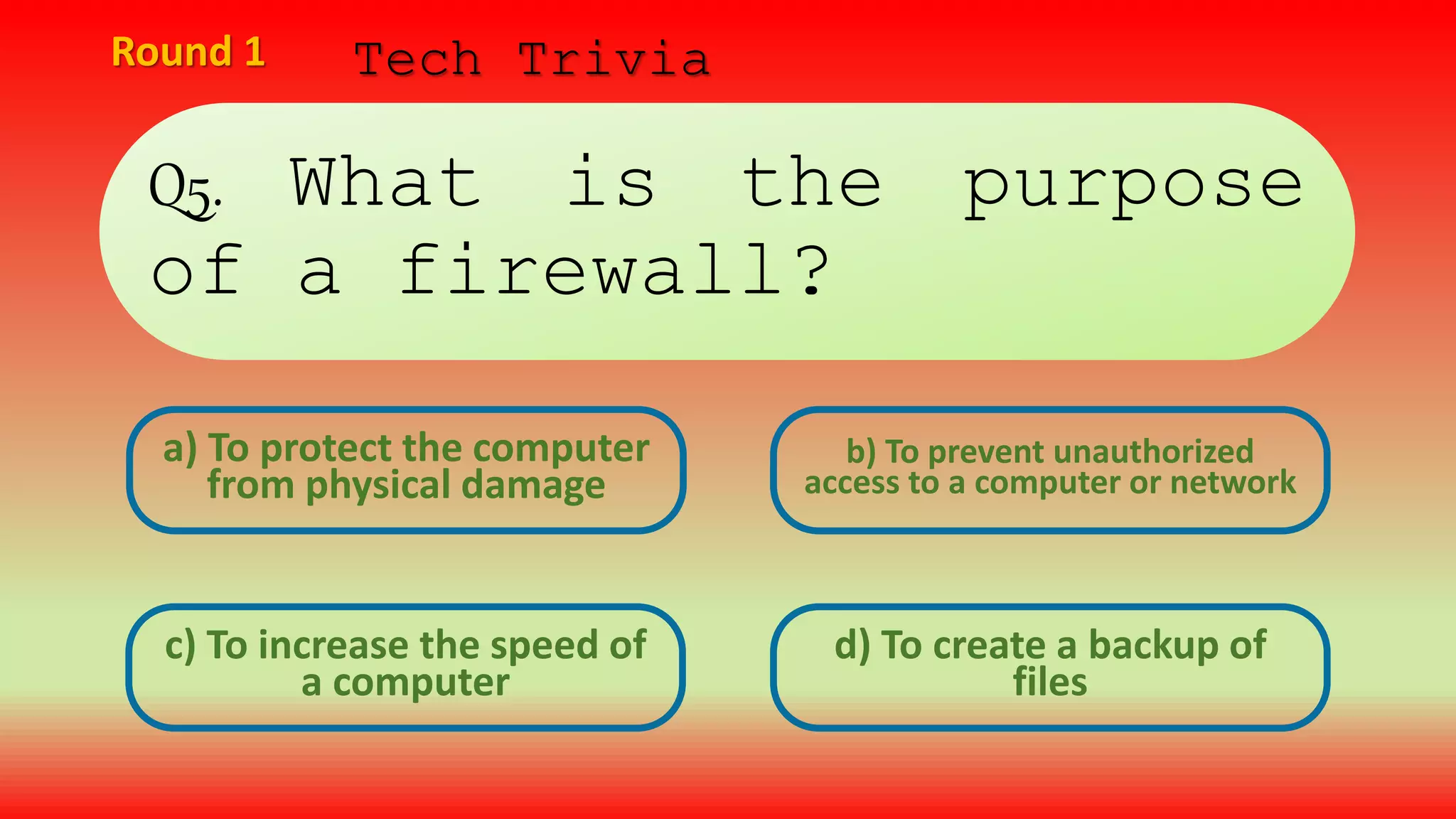 Round 1 Tech Trivia

Q5. What is the purpose of a firewall?

a) To protect the computer from physical damage

b) To prevent unauthorized access to a computer or network

c) To increase the speed of a computer

d) To create a backup of files